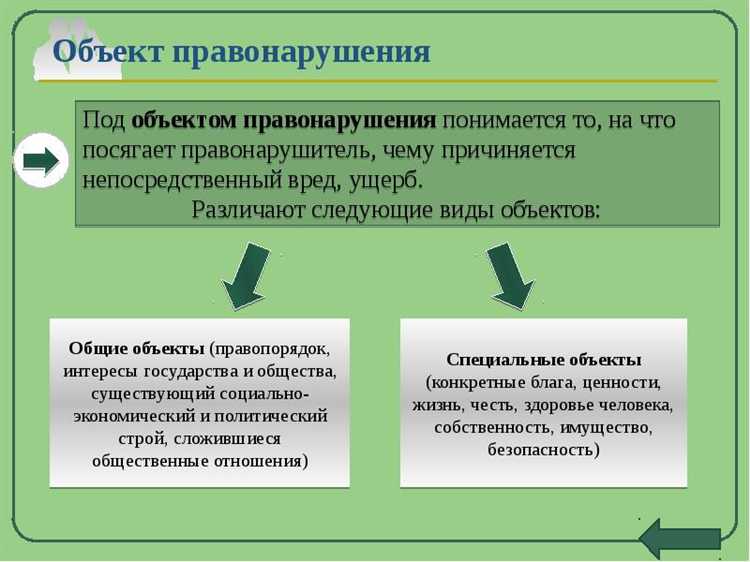 Объект правонарушения

Под объектом правонарушения понимается то, на что посягает правонарушитель, чему причиняется непосредственный вред, ущерб.
Различают следующие виды объектов:

Общие объекты (правопорядок, интересы государства и общества, существующий социально-экономический и политический строй, сложившиеся общественные отношения)

Специальные объекты (конкретные блага, ценности, жизнь, честь, здоровье человека, собственность, имущество, безопасность)